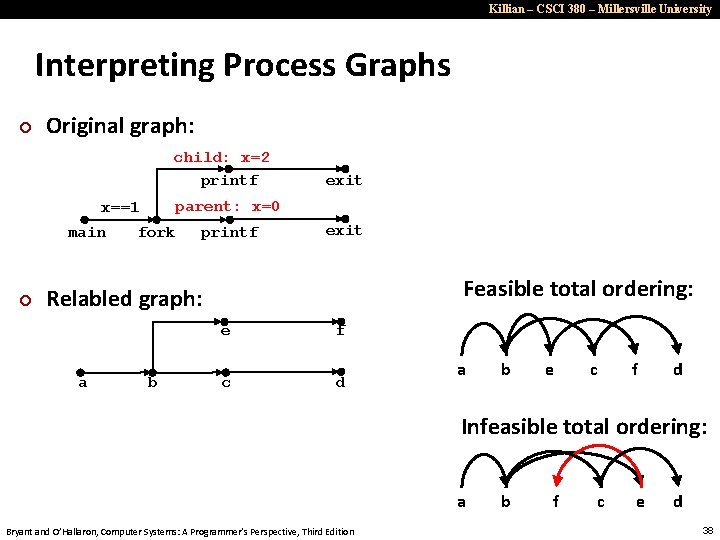 Killian – CSCI 380 – Millersville University

Interpreting Process Graphs

Original graph:

child: x=2

printf

exit

x==1

parent: x=0

main

fork

printf

exit

Relabled graph:

e

f

a

b

c

d

Feasible total ordering:

a b e c f d

Infeasible total ordering:

a b f c e d

Bryant and O'Hallaron, Computer Systems: A Programmer's Perspective, Third Edition

38